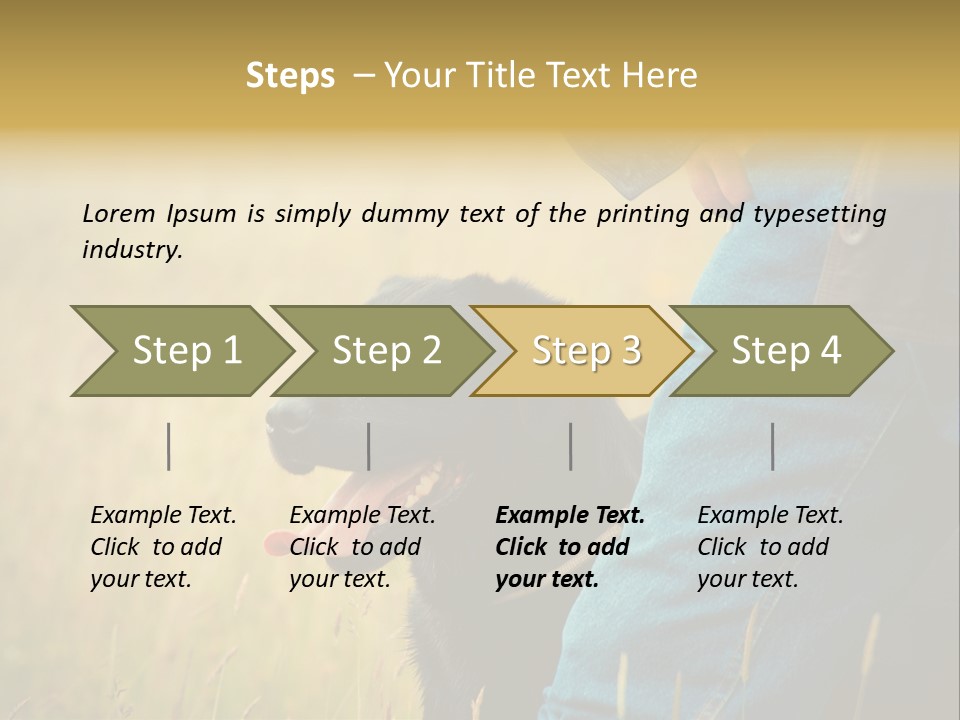 Steps – Your Title Text Here

Lorem Ipsum is simply dummy text of the printing and typesetting industry.

Step 1

Step 2

Step 3

Step 4

Example Text. Click to add your text.

Example Text. Click to add your text.

Example Text. Click to add your text.

Example Text. Click to add your text.